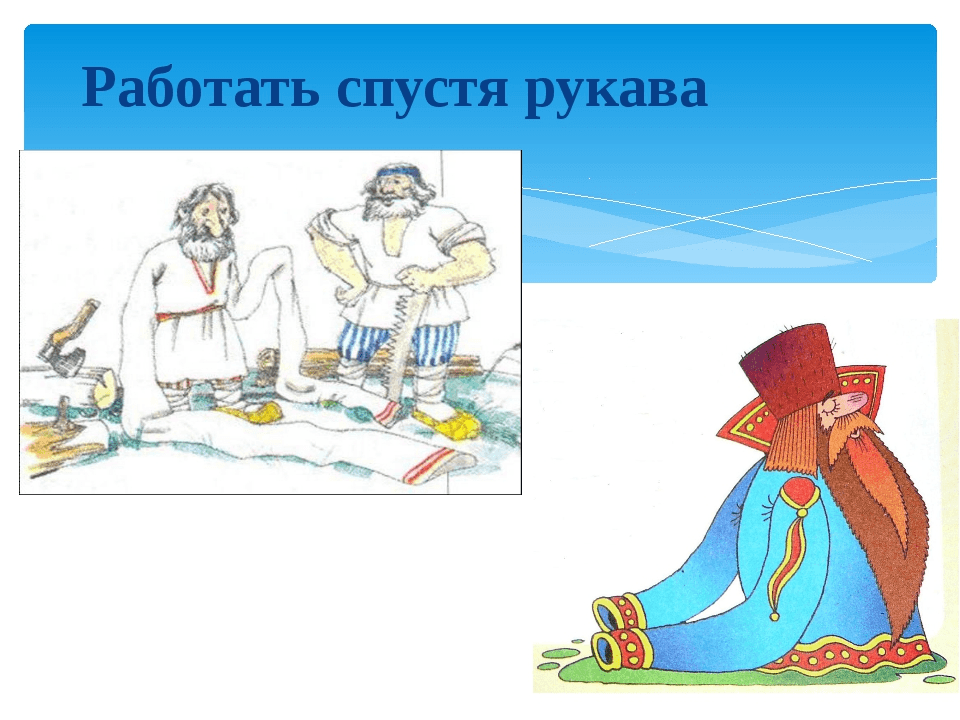 Работать спустя рукава